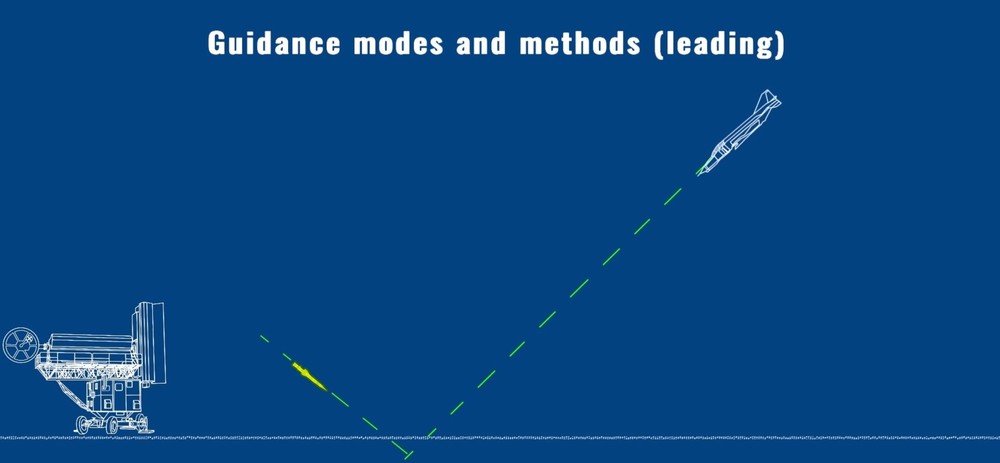 Guidance modes and methods (leading)